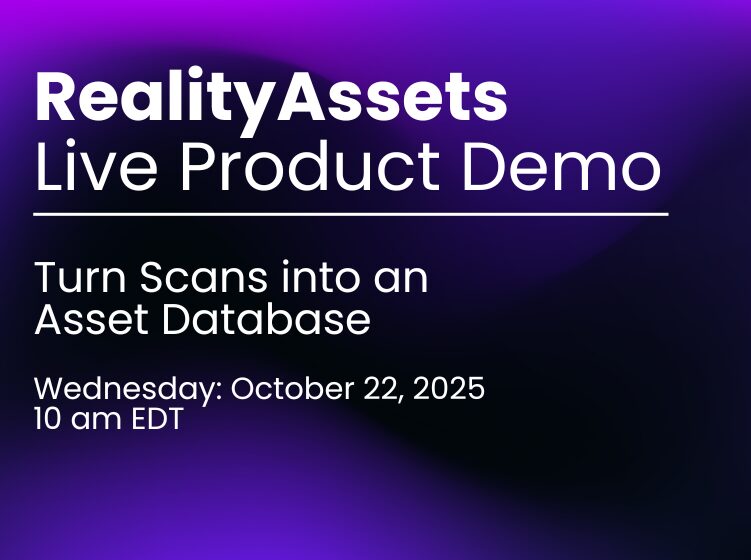 RealityAssets
Live Product Demo

Turn Scans into an Asset Database

Wednesday: October 22, 2025
10 am EDT